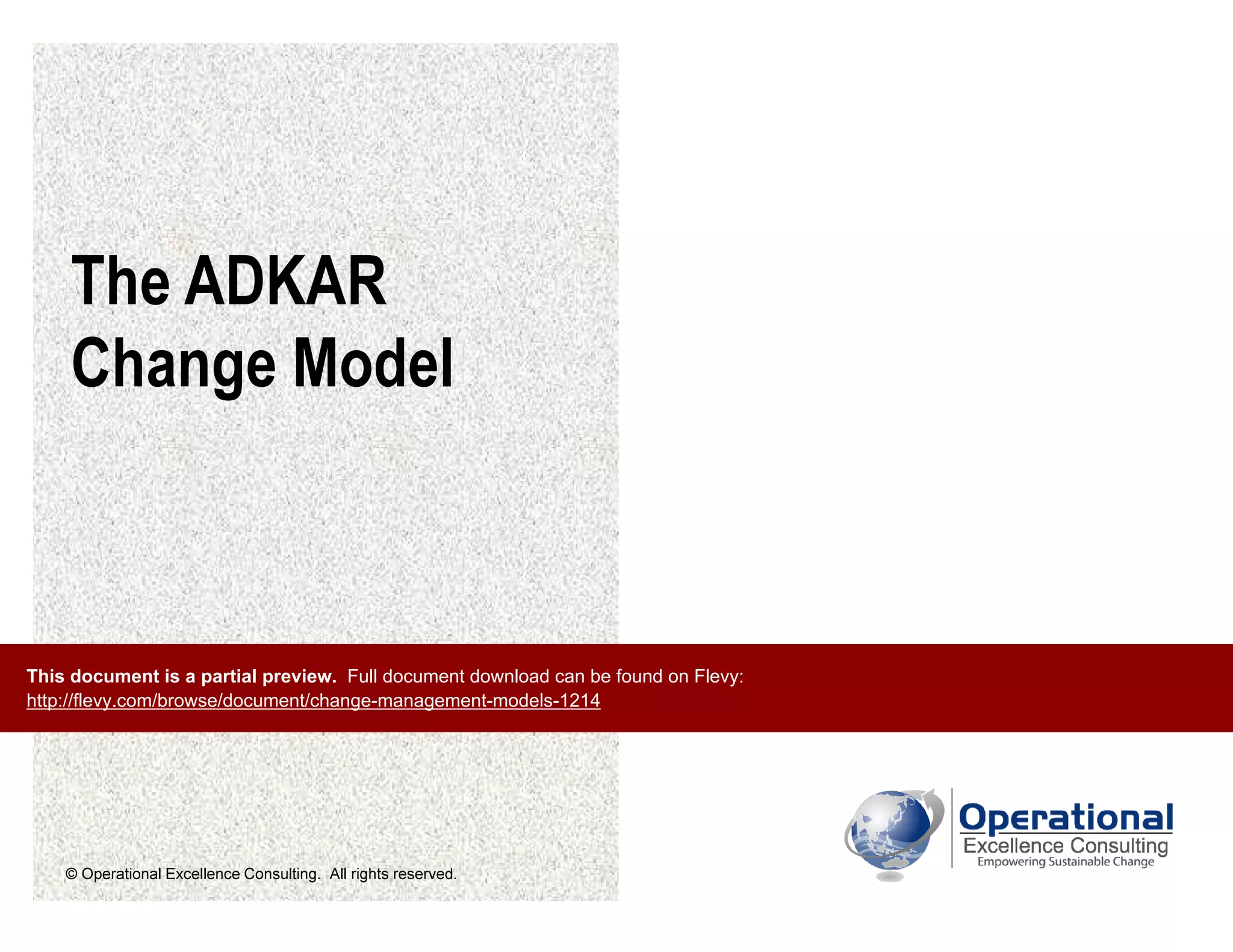 The ADKAR Change Model

This document is a partial preview. Full document download can be found on Flevy: http://flevy.com/browse/document/change-management-models-1214

© Operational Excellence Consulting. All rights reserved.

Operational
Excellence Consulting
Empowering Sustainable Change